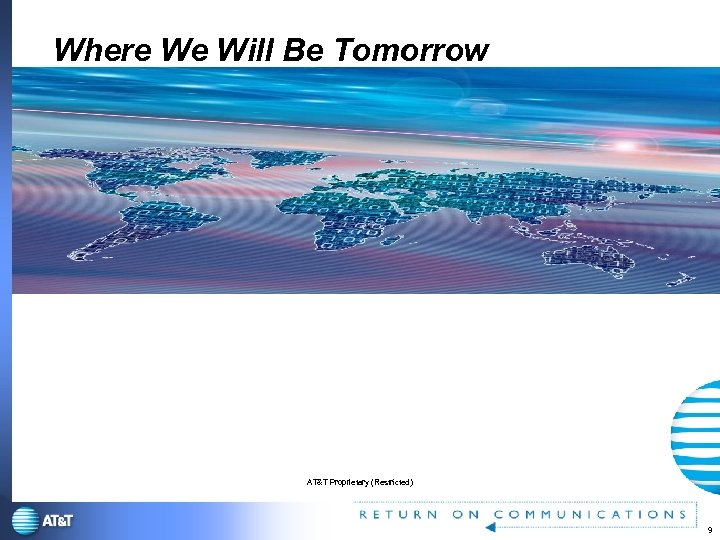 Where We Will Be Tomorrow

AT&T Proprietary (Restricted)

AT&T

RETURN ON COMMUNICATIONS

9